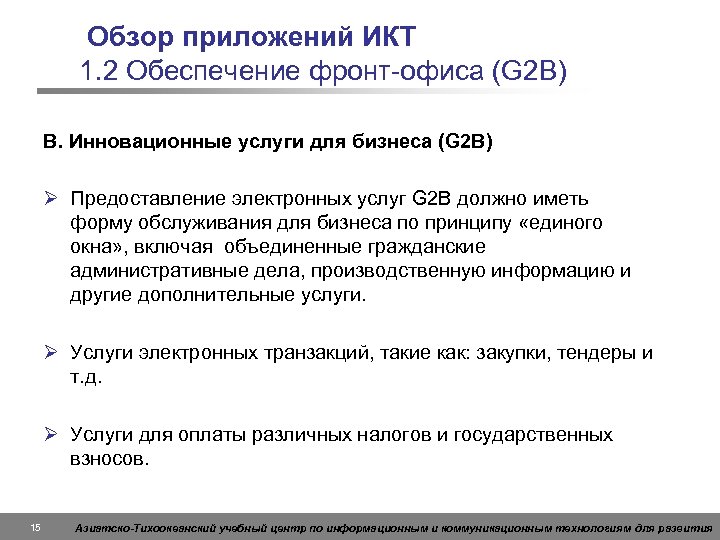 Обзор приложений ИКТ
1.2 Обеспечение фронт-офиса (G2B)

B. Инновационные услуги для бизнеса (G2B)

➢ Предоставление электронных услуг G2B должно иметь форму обслуживания для бизнеса по принципу «единого окна», включая объединенные гражданские административные дела, производственную информацию и другие дополнительные услуги.

➢ Услуги электронных транзакций, такие как: закупки, тендеры и т.д.

➢ Услуги для оплаты различных налогов и государственных взносов.

15 Азиатско-Тихоокеанский учебный центр по информационным и коммуникационным технологиям для развития